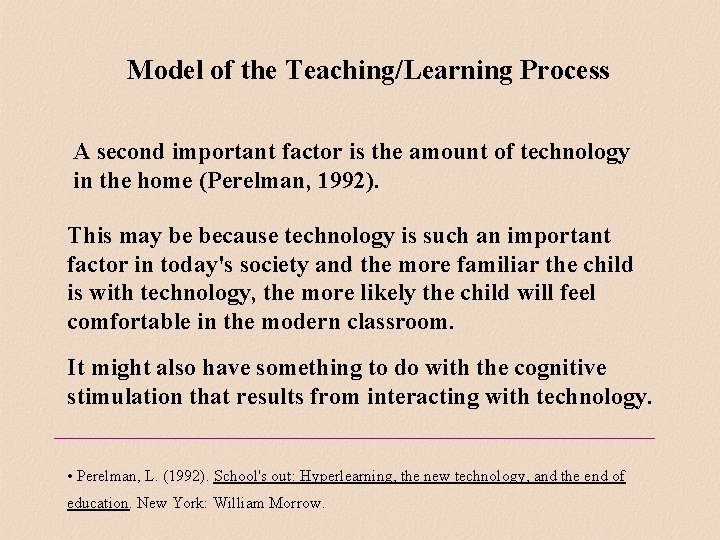 Model of the Teaching/Learning Process

A second important factor is the amount of technology in the home (Perelman, 1992).

This may be because technology is such an important factor in today's society and the more familiar the child is with technology, the more likely the child will feel comfortable in the modern classroom.

It might also have something to do with the cognitive stimulation that results from interacting with technology.

• Perelman, L. (1992). School's out: Hyperlearning, the new technology, and the end of education. New York: William Morrow.